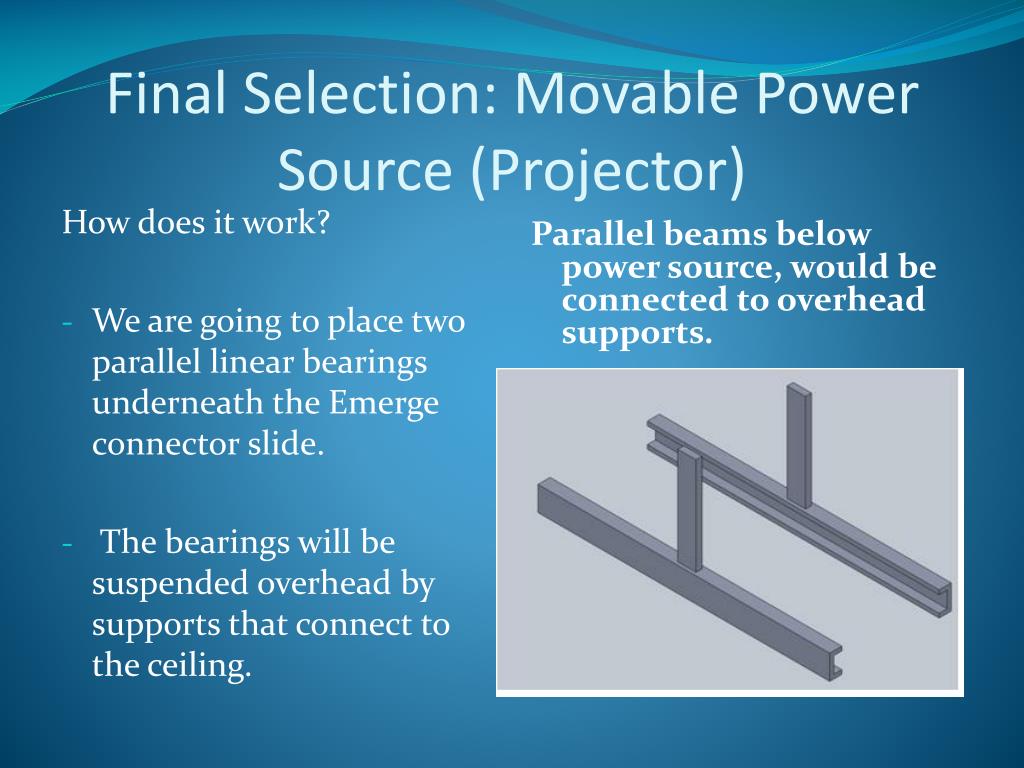 Final Selection: Movable Power Source (Projector)

How does it work?

- We are going to place two parallel linear bearings underneath the Emerge connector slide.

- The bearings will be suspended overhead by supports that connect to the ceiling.

Parallel beams below power source, would be connected to overhead supports.